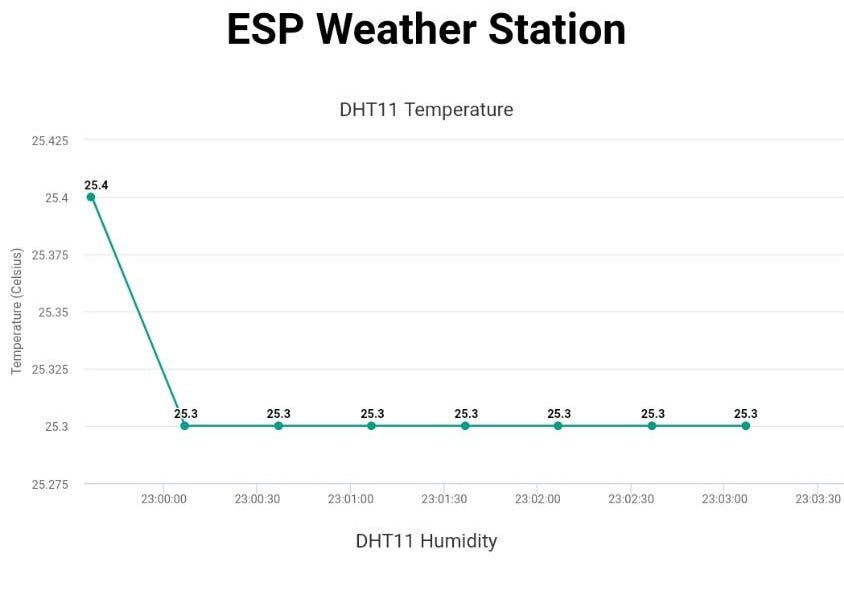 ESP Weather Station

DHT11 Temperature

Temperature (Celsius)

25.425
25.4
25.375
25.35
25.325
25.3
25.275

25.4
25.3
25.3
25.3
25.3
25.3
25.3
25.3

23:00:00
23:00:30
23:01:00
23:01:30
23:02:00
23:02:30
23:03:00
23:03:30

DHT11 Humidity